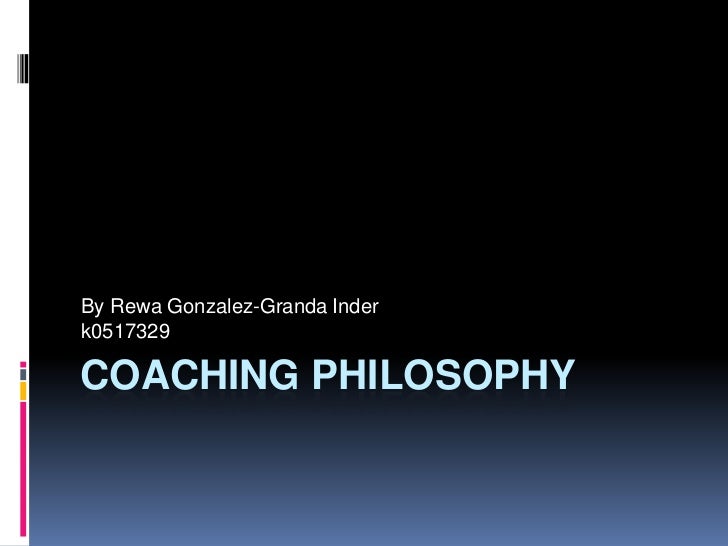 By Rewa Gonzalez-Granda Inder
k0517329

COACHING PHILOSOPHY